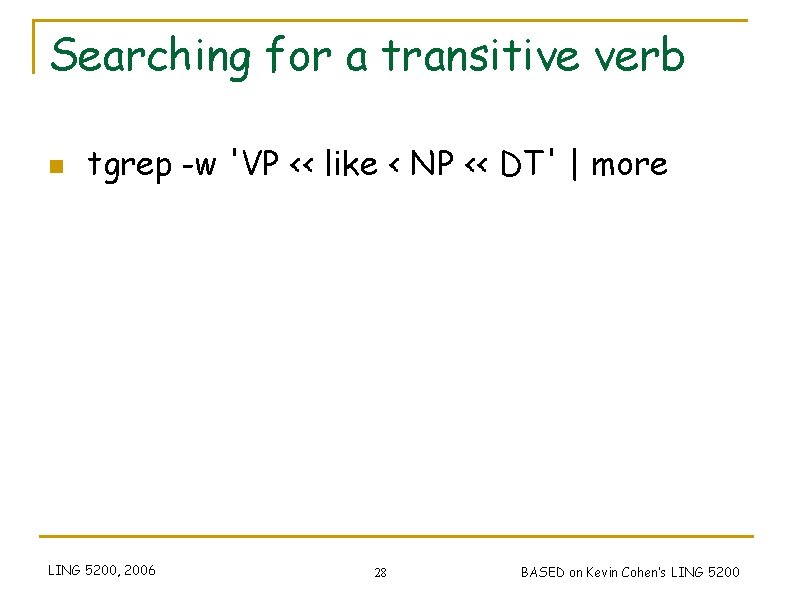 Searching for a transitive verb

tgrep -w 'VP << like < NP << DT' | more

LING 5200, 2006

28

BASED on Kevin Cohen's LING 5200